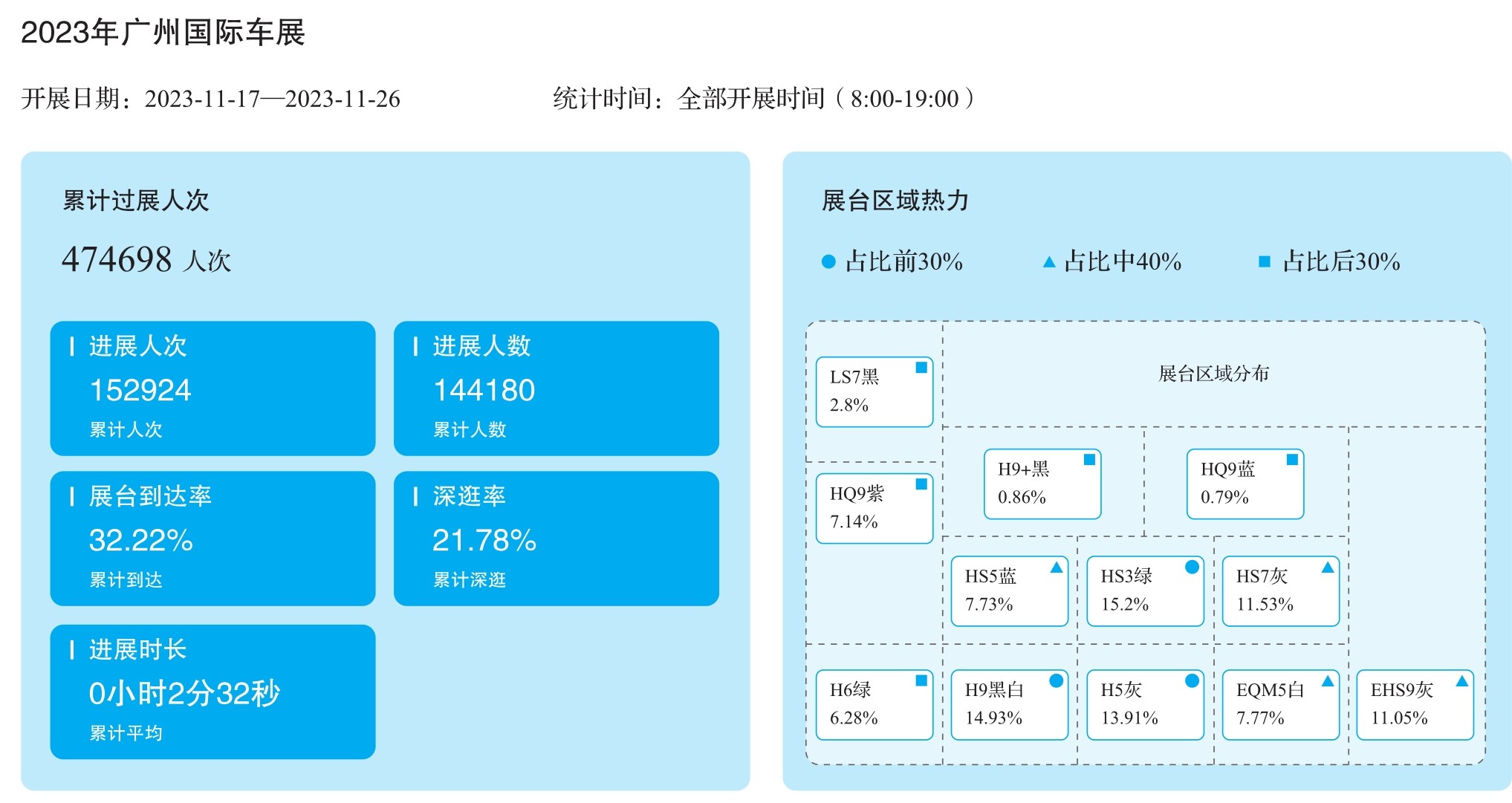 2023年广州国际车展

开展日期：2023-11-17—2023-11-26　　统计时间：全部开展时间（8:00-19:00）

累计过展人次

474698 人次

进展人次
152924
累计人次

进展人数
144180
累计人数

展台到达率
32.22%
累计到达

深逛率
21.78%
累计深逛

进展时长
0小时2分32秒
累计平均

展台区域热力

占比前30%　占比中40%　占比后30%

展台区域分布

LS7黑
2.8%

HQ9紫
7.14%

H9+黑
0.86%

HQ9蓝
0.79%

HS5蓝
7.73%

HS3绿
15.2%

HS7灰
11.53%

H6绿
6.28%

H9黑白
14.93%

H5灰
13.91%

EQM5白
7.77%

EHS9灰
11.05%